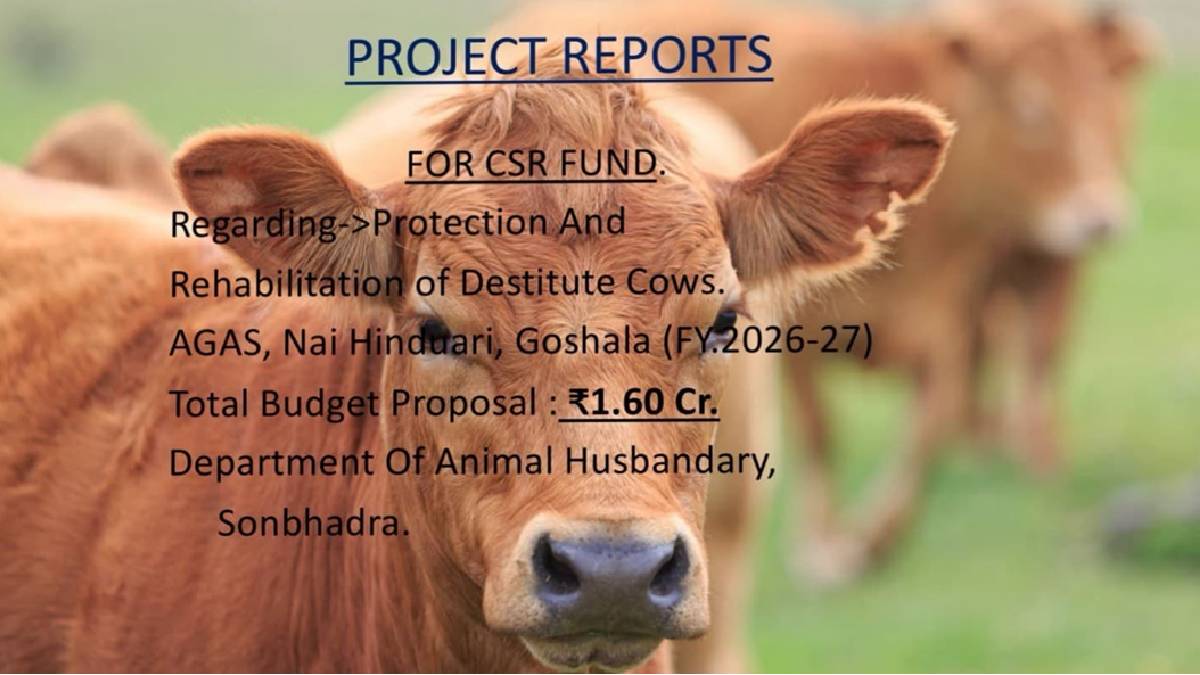 PROJECT REPORTS

FOR CSR FUND.

Regarding->Protection And Rehabilitation of Destitute Cows.

AGAS, Nai Hinduari, Goshala (FY.2026-27)

Total Budget Proposal : ₹1.60 Cr.

Department Of Animal Husbandary, Sonbhadra.